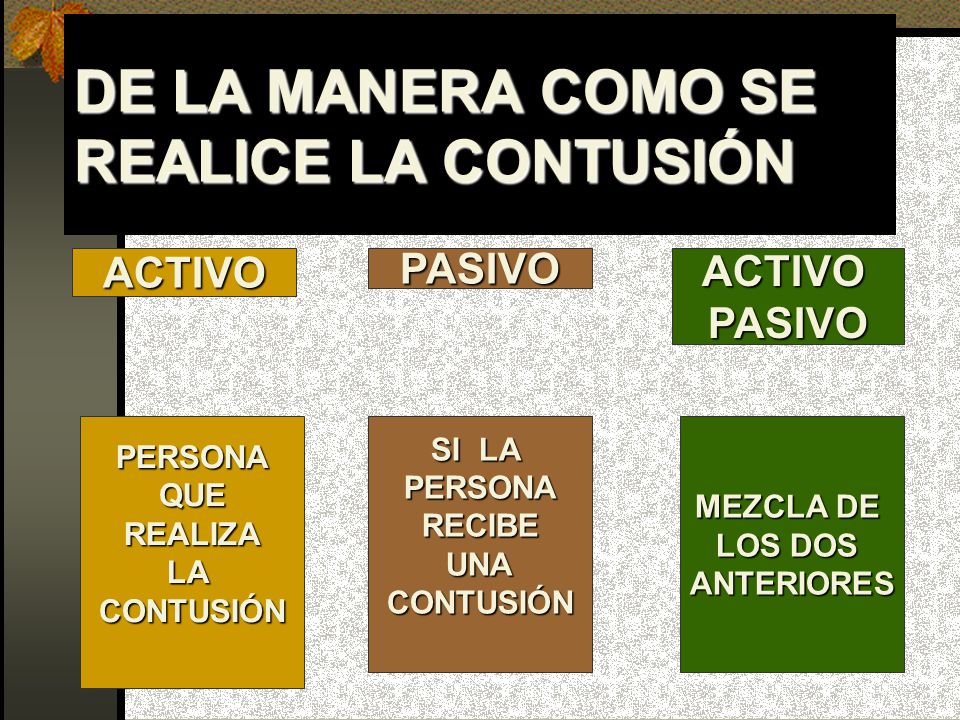 DE LA MANERA COMO SE REALICE LA CONTUSIÓN

ACTIVO

PASIVO

ACTIVO PASIVO

PERSONA QUE REALIZA LA CONTUSIÓN

SI LA PERSONA RECIBE UNA CONTUSIÓN

MEZCLA DE LOS DOS ANTERIORES